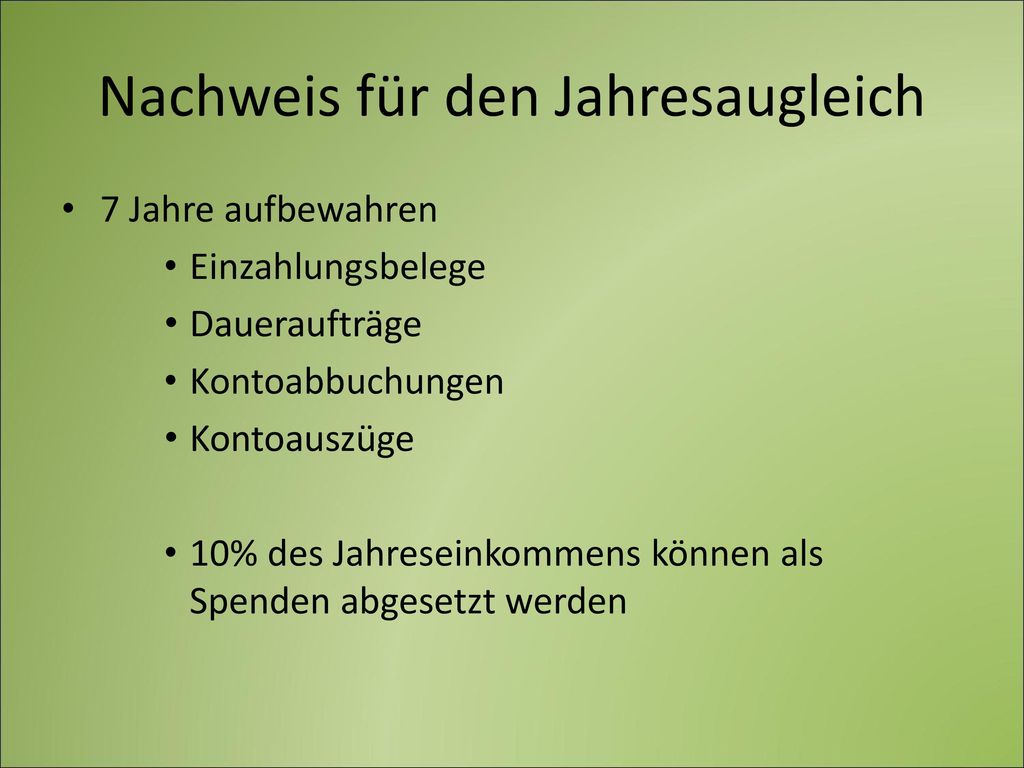 Nachweis für den Jahresaugleich

• 7 Jahre aufbewahren
  • Einzahlungsbelege
  • Daueraufträge
  • Kontoabbuchungen
  • Kontoauszüge

  • 10% des Jahreseinkommens können als Spenden abgesetzt werden